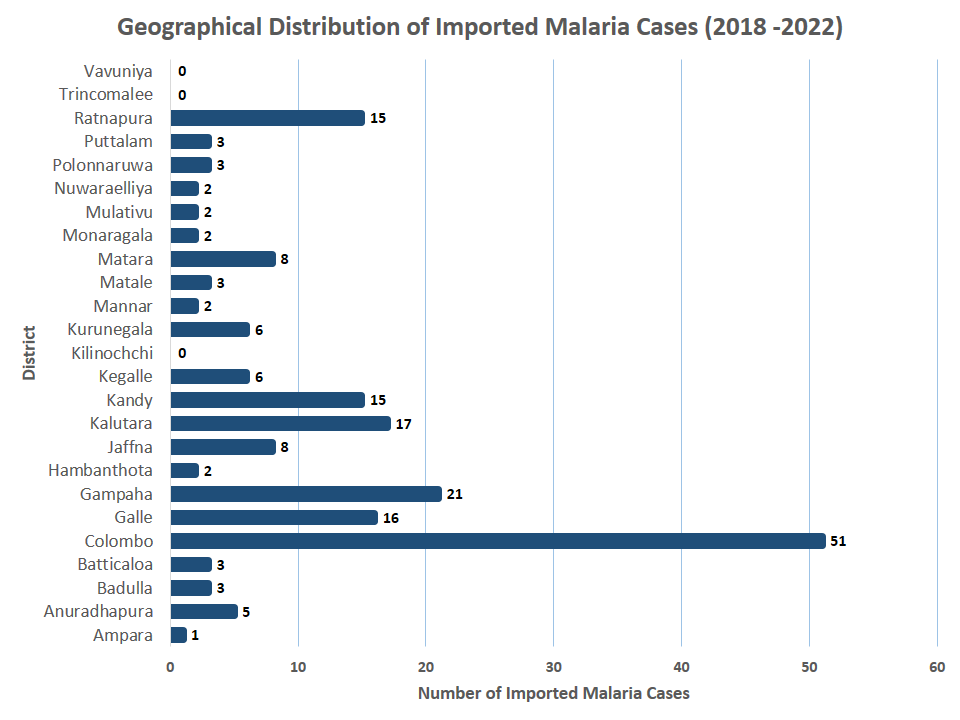 Geographical Distribution of Imported Malaria Cases (2018 -2022)

District

Vavuniya 0
Trincomalee 0
Ratnapura 15
Puttalam 3
Polonnaruwa 3
Nuwaraelliya 2
Mulativu 2
Monaragala 2
Matara 8
Matale 3
Mannar 2
Kurunegala 6
Kilinochchi 0
Kegalle 6
Kandy 15
Kalutara 17
Jaffna 8
Hambanthota 2
Gampaha 21
Galle 16
Colombo 51
Batticaloa 3
Badulla 3
Anuradhapura 5
Ampara 1

0 10 20 30 40 50 60

Number of Imported Malaria Cases